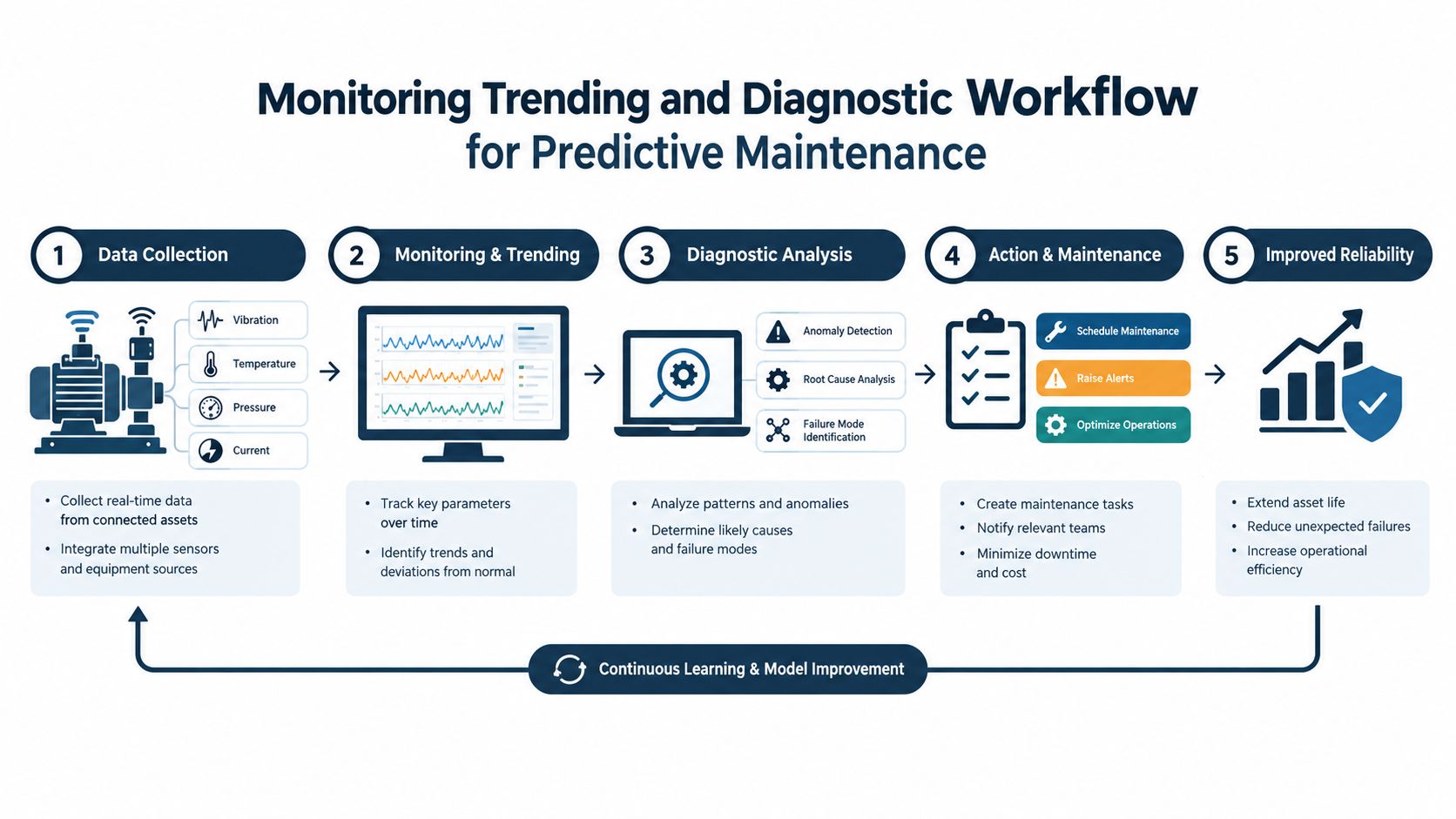 Monitoring Trending and Diagnostic Workflow for Predictive Maintenance

1 Data Collection

Vibration

Temperature

Pressure

Current

• Collect real-time data from connected assets

• Integrate multiple sensors and equipment sources

2 Monitoring & Trending

• Track key parameters over time

• Identify trends and deviations from normal

3 Diagnostic Analysis

Anomaly Detection

Root Cause Analysis

Failure Mode Identification

• Analyze patterns and anomalies

• Determine likely causes and failure modes

4 Action & Maintenance

Schedule Maintenance

Raise Alerts

Optimize Operations

• Create maintenance tasks

• Notify relevant teams

• Minimize downtime and cost

5 Improved Reliability

• Extend asset life

• Reduce unexpected failures

• Increase operational efficiency

Continuous Learning & Model Improvement